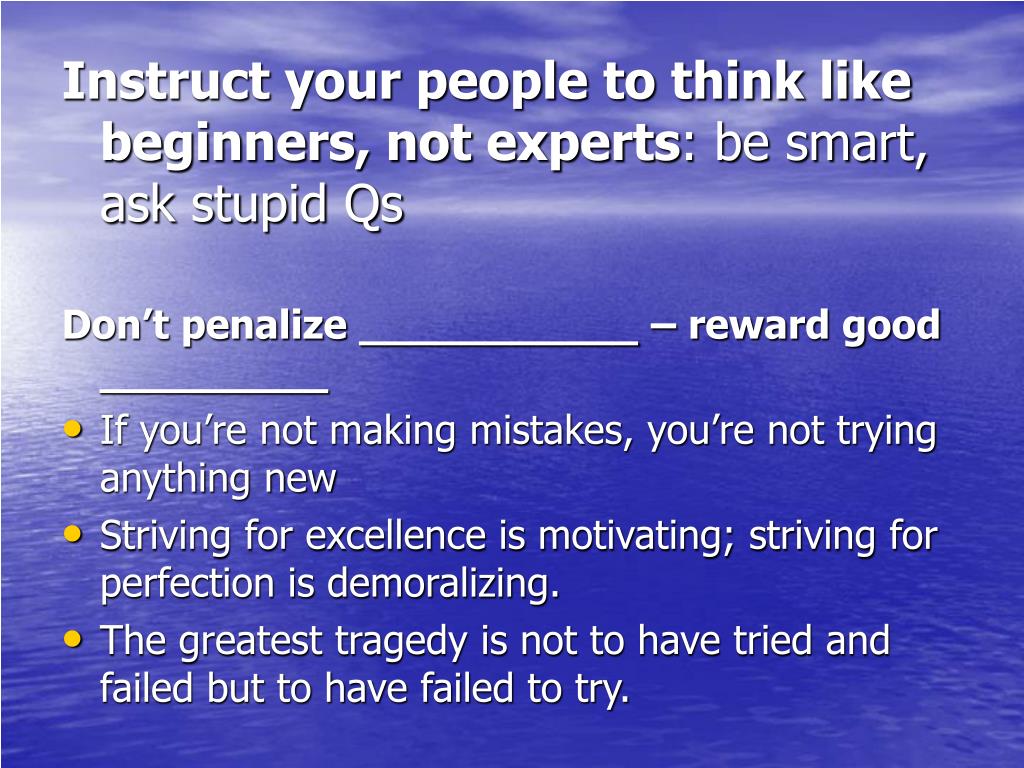 Instruct your people to think like beginners, not experts: be smart, ask stupid Qs

Don’t penalize ____________ – reward good __________

• If you’re not making mistakes, you’re not trying anything new
• Striving for excellence is motivating; striving for perfection is demoralizing.
• The greatest tragedy is not to have tried and failed but to have failed to try.